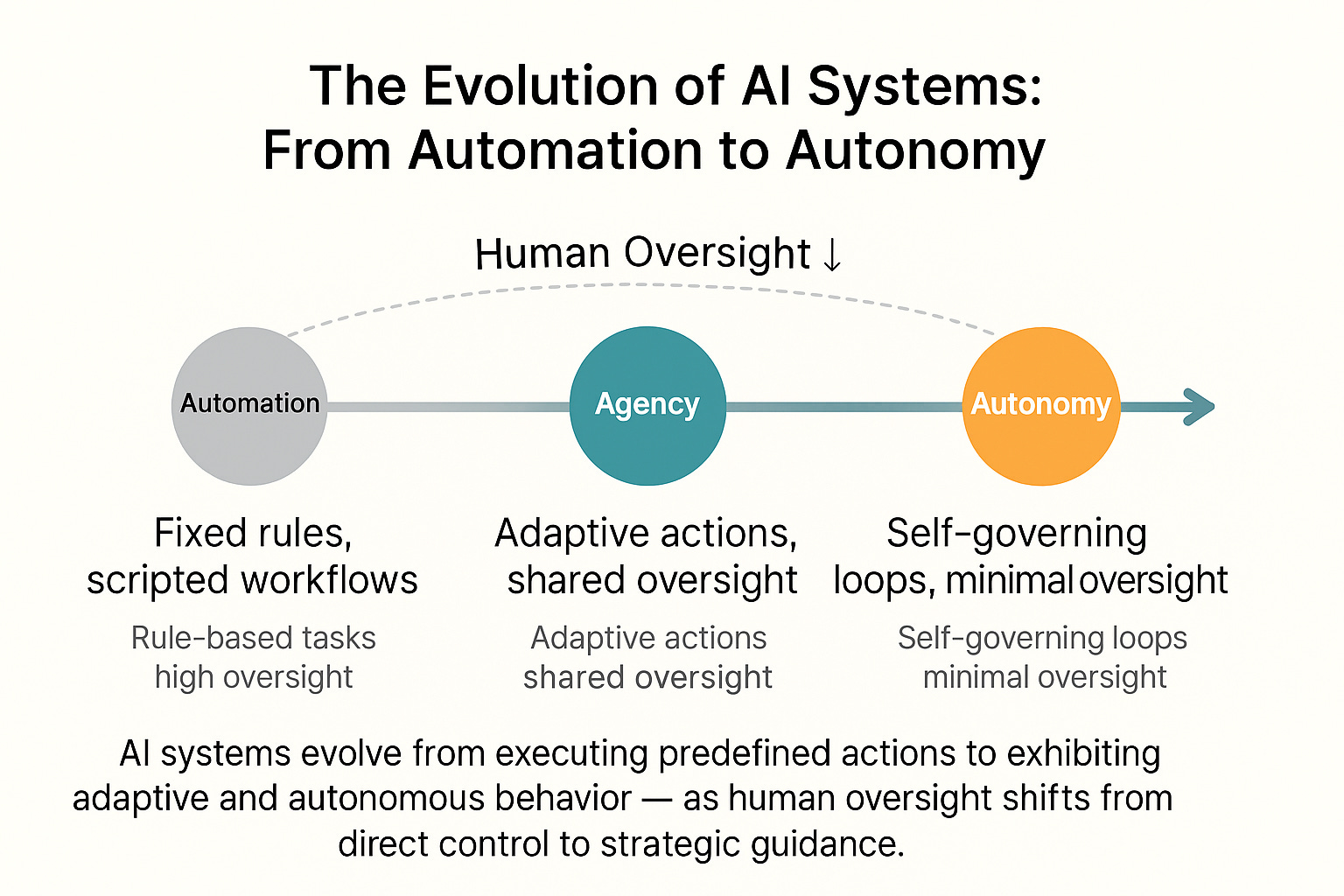 The Evolution of AI Systems: From Automation to Autonomy

Human Oversight ↓

Automation

Agency

Autonomy

Fixed rules, scripted workflows

Rule-based tasks high oversight

Adaptive actions, shared oversight

Adaptive actions shared oversight

Self-governing loops, minimal oversight

Self-governing loops minimal oversight

AI systems evolve from executing predefined actions to exhibiting adaptive and autonomous behavior — as human oversight shifts from direct control to strategic guidance.